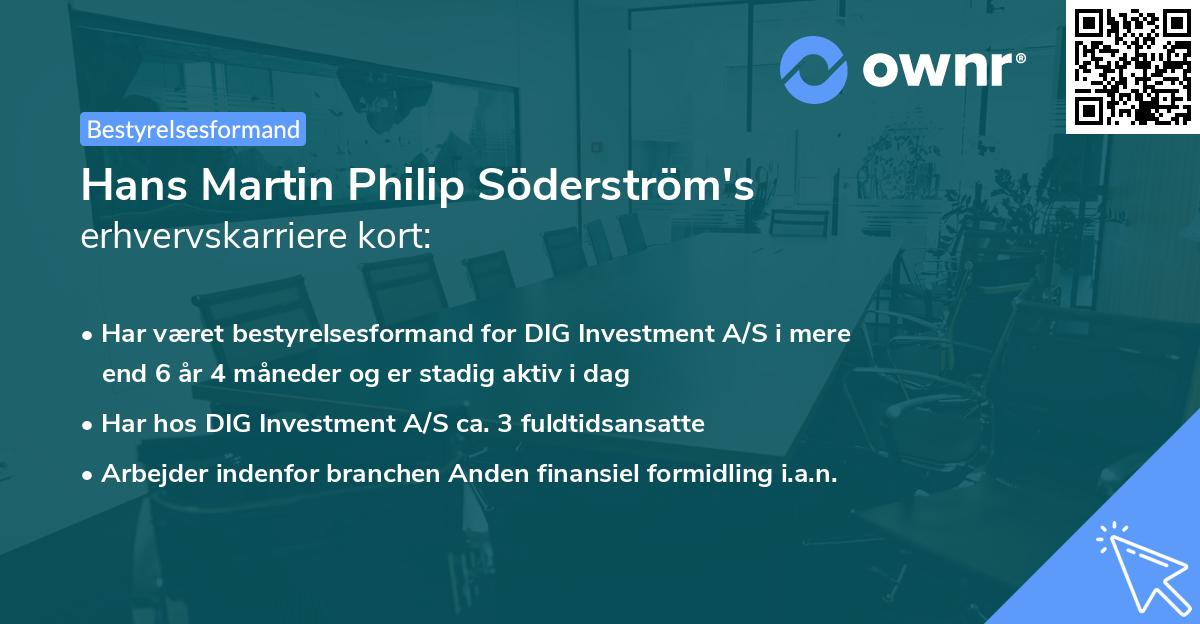 ownr®

Bestyrelsesformand

Hans Martin Philip Söderström's
erhvervskarriere kort:

• Har været bestyrelsesformand for DIG Investment A/S i mere end 6 år 4 måneder og er stadig aktiv i dag

• Har hos DIG Investment A/S ca. 3 fuldtidsansatte

• Arbejder indenfor branchen Anden finansiel formidling i.a.n.